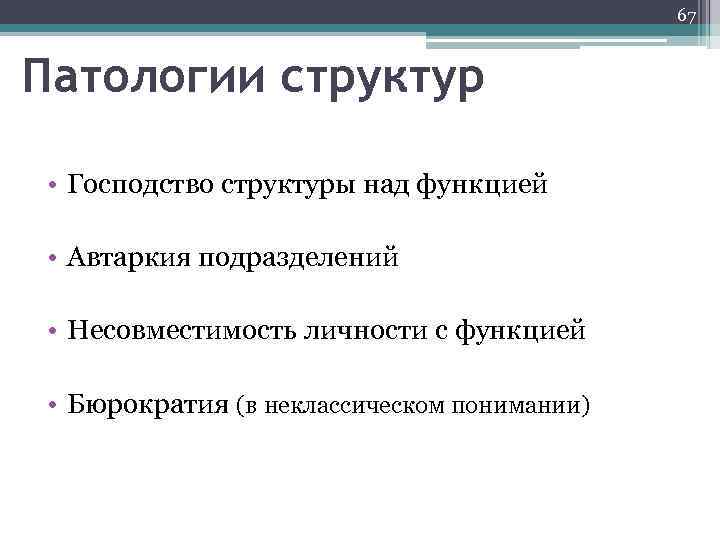 67

Патологии структур

• Господство структуры над функцией

• Автаркия подразделений

• Несовместимость личности с функцией

• Бюрократия (в неклассическом понимании)